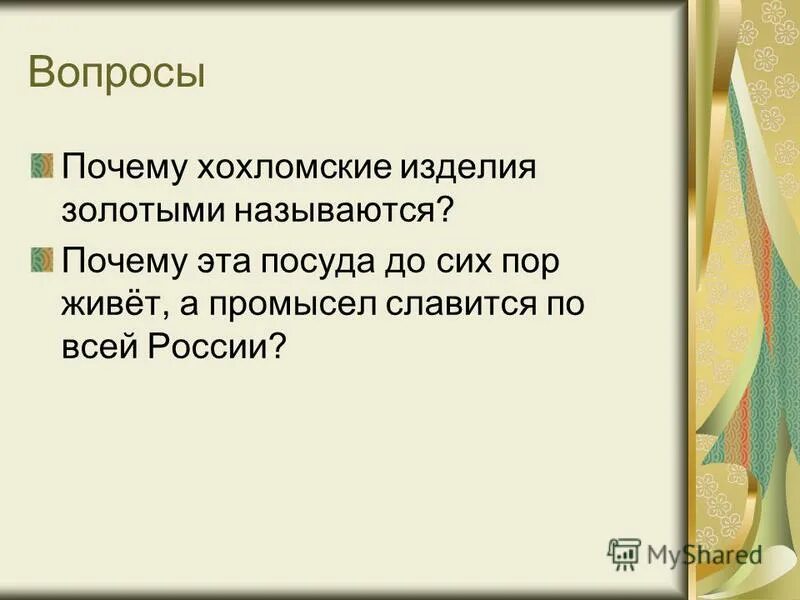 Вопросы

Почему хохломские изделия золотыми называются?

Почему эта посуда до сих пор живёт, а промысел славится по всей России?

MyShared